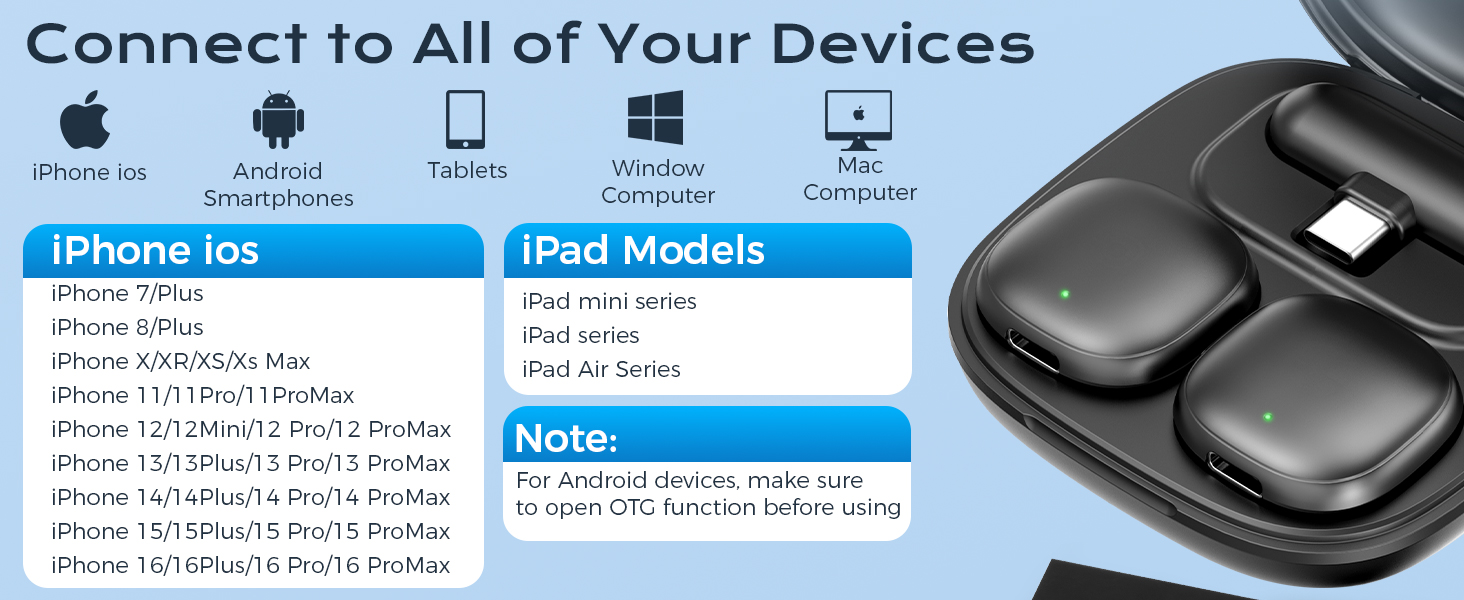 Connect to All of Your Devices

iPhone ios

Android Smartphones

Tablets

Window Computer

Mac Computer

iPhone ios

iPhone 7/Plus
iPhone 8/Plus
iPhone X/XR/XS/Xs Max
iPhone 11/11Pro/11ProMax
iPhone 12/12Mini/12 Pro/12 ProMax
iPhone 13/13Plus/13 Pro/13 ProMax
iPhone 14/14Plus/14 Pro/14 ProMax
iPhone 15/15Plus/15 Pro/15 ProMax
iPhone 16/16Plus/16 Pro/16 ProMax

iPad Models

iPad mini series
iPad series
iPad Air Series

Note:

For Android devices, make sure to open OTG function before using